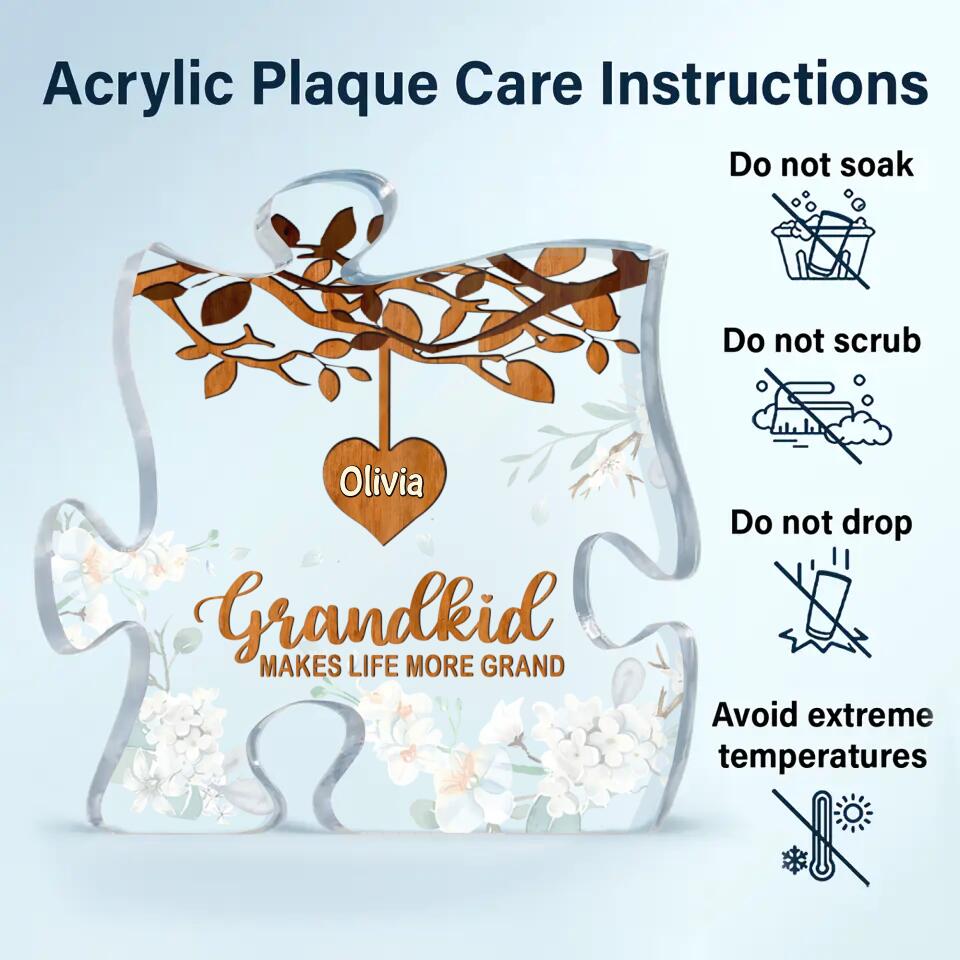 Acrylic Plaque Care Instructions

Olivia

Grandkid
MAKES LIFE MORE GRAND

Do not soak

Do not scrub

Do not drop

Avoid extreme temperatures